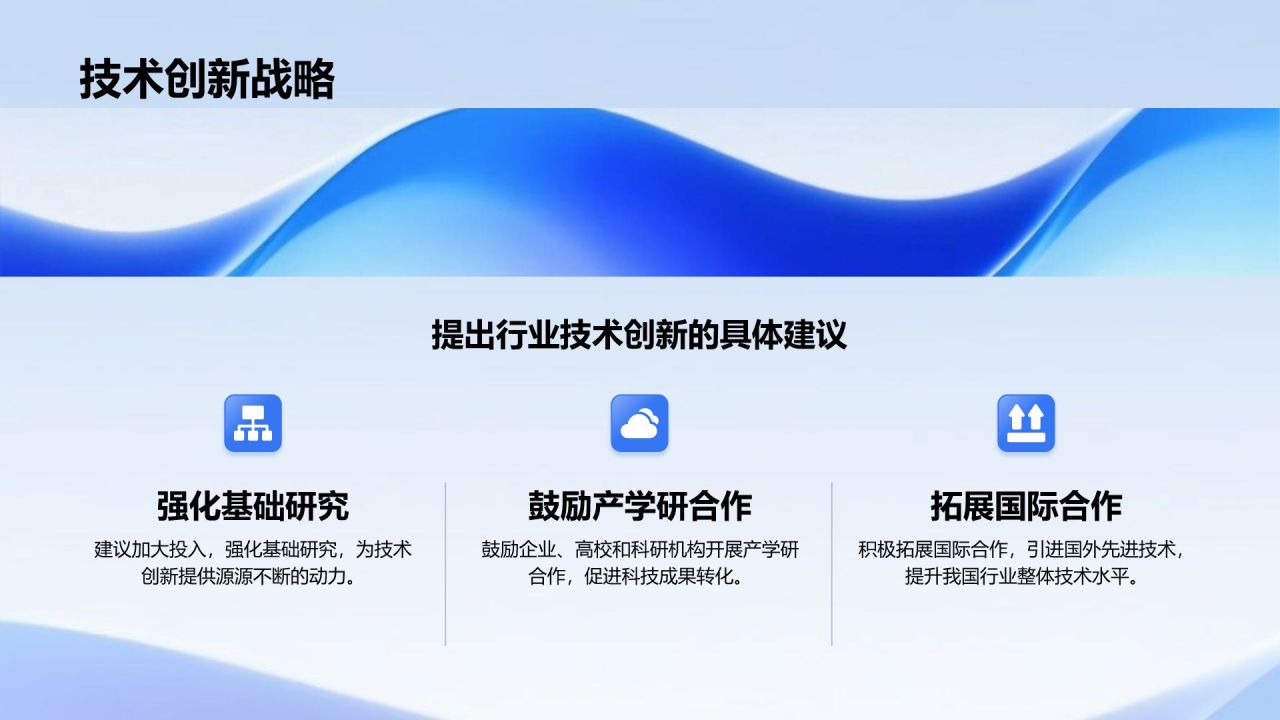 技术创新战略

提出行业技术创新的具体建议

强化基础研究

建议加大投入，强化基础研究，为技术创新提供源源不断的动力。

鼓励产学研合作

鼓励企业、高校和科研机构开展产学研合作，促进科技成果转化。

拓展国际合作

积极拓展国际合作，引进国外先进技术，提升我国行业整体技术水平。